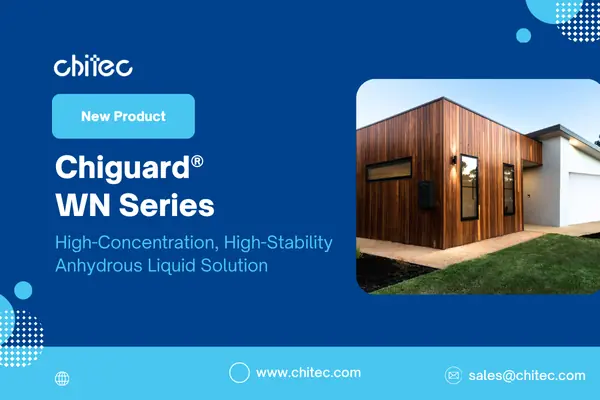 chitec

New Product

Chiguard®
WN Series

High-Concentration, High-Stability Anhydrous Liquid Solution

www.chitec.com

sales@chitec.com